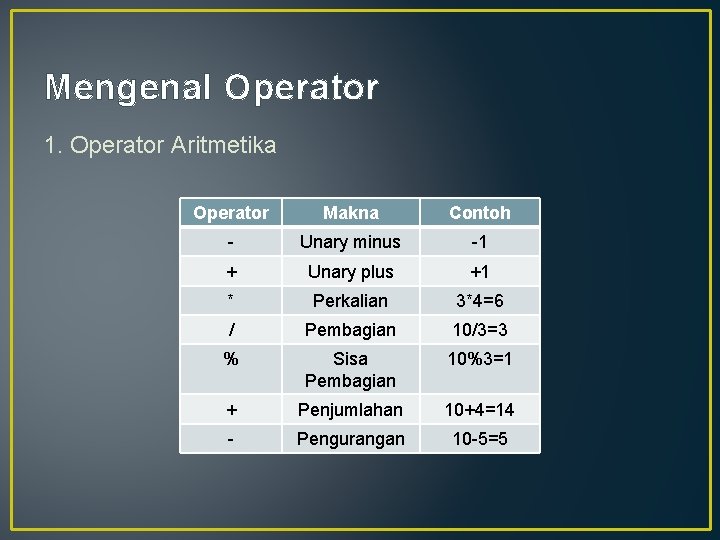 Mengenal Operator

1. Operator Aritmetika

| Operator | Makna | Contoh |
|---|---|---|
| - | Unary minus | -1 |
| + | Unary plus | +1 |
| * | Perkalian | 3*4=6 |
| / | Pembagian | 10/3=3 |
| % | Sisa Pembagian | 10%3=1 |
| + | Penjumlahan | 10+4=14 |
| - | Pengurangan | 10-5=5 |